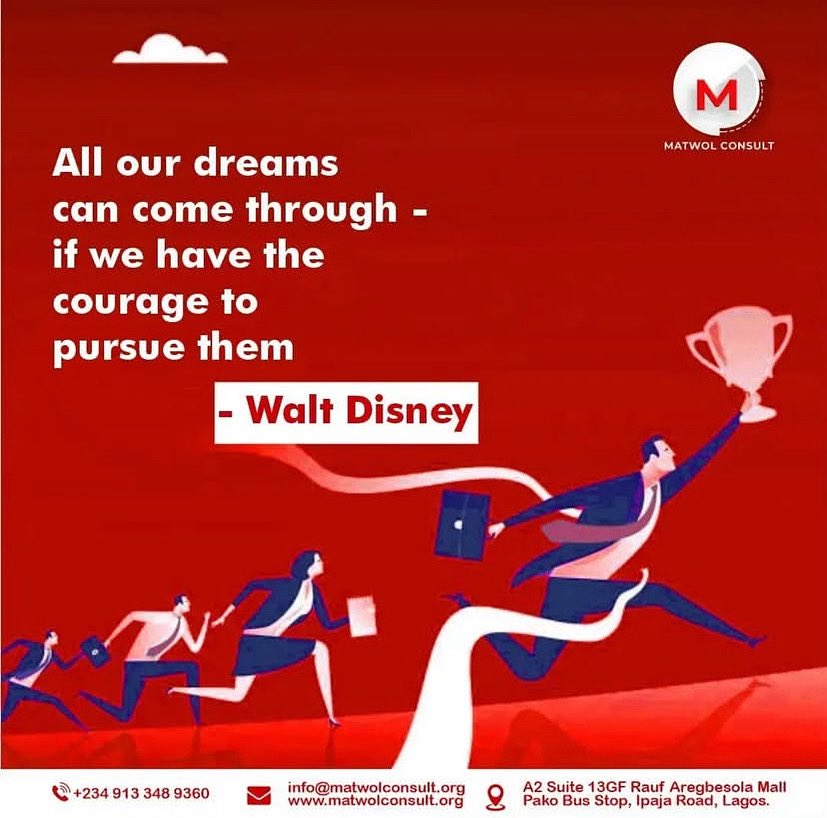 M
MATWOL CONSULT

All our dreams can come through - if we have the courage to pursue them

- Walt Disney

+234 913 348 9360

info@matwolconsult.org
www.matwolconsult.org

A2 Suite 13GF Rauf Aregbesola Mall
Pako Bus Stop, Ipaja Road, Lagos.